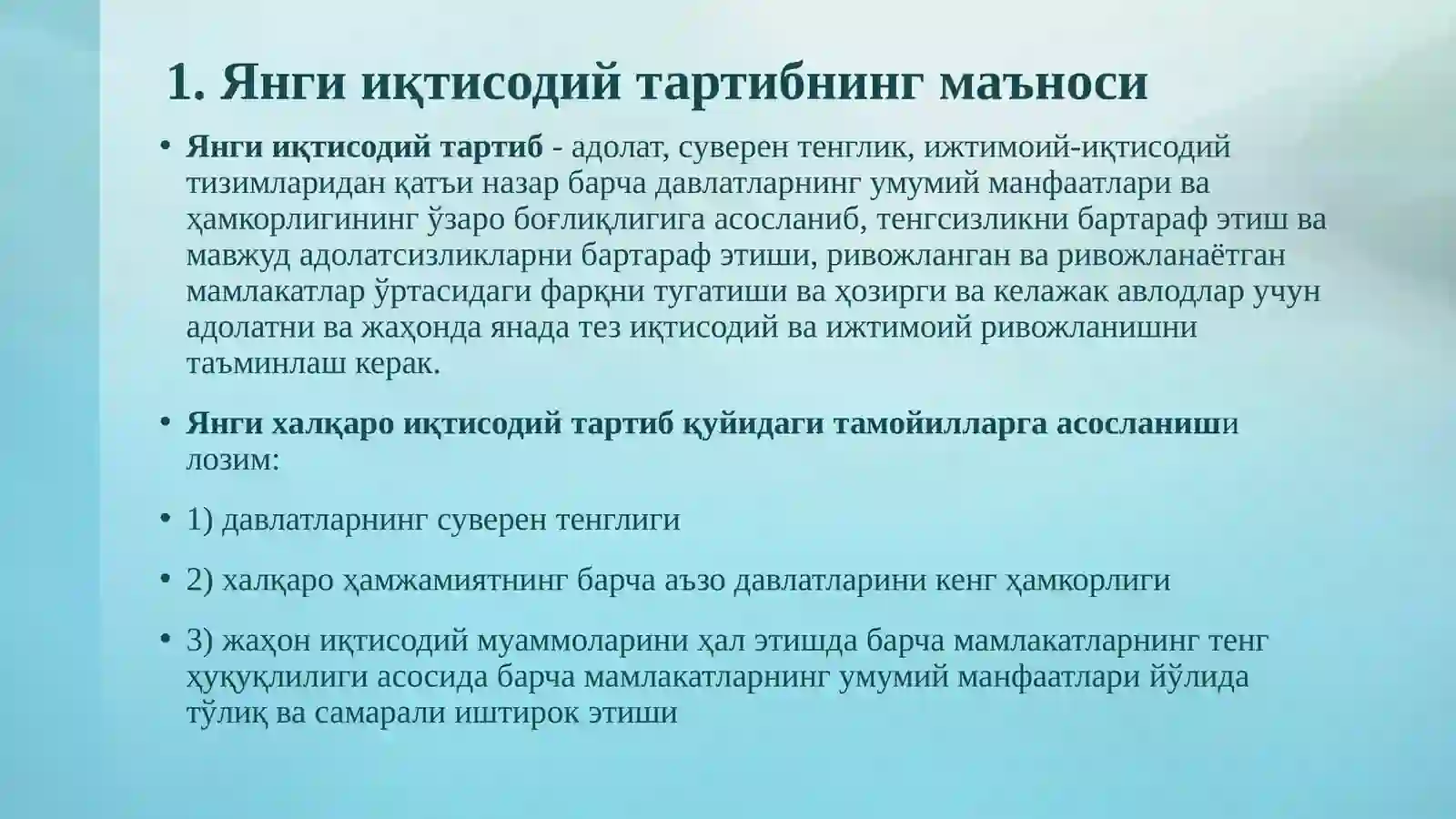 1. Янги иқтисодий тартибнинг маъноси

• Янги иқтисодий тартиб - адолат, суверен тенглик, ижтимоий-иқтисодий тизимларидан қатъи назар барча давлатларнинг умумий манфаатлари ва ҳамкорлигининг ўзаро боғлиқлигига асосланиб, тенгсизликни бартараф этиш ва мавжуд адолатсизликларни бартараф этиши, ривожланган ва ривожланаётган мамлакатлар ўртасидаги фарқни тугатиши ва ҳозирги ва келажак авлодлар учун адолатни ва жаҳонда янада тез иқтисодий ва ижтимоий ривожланишни таъминлаш керак.

• Янги халқаро иқтисодий тартиб қуйидаги тамойилларга асосланиши лозим:

• 1) давлатларнинг суверен тенглиги

• 2) халқаро ҳамжамиятнинг барча аъзо давлатларини кенг ҳамкорлиги

• 3) жаҳон иқтисодий муаммоларини ҳал этишда барча мамлакатларнинг тенг ҳуқуқлилиги асосида барча мамлакатларнинг умумий манфаатлари йўлида тўлиқ ва самарали иштирок этиши